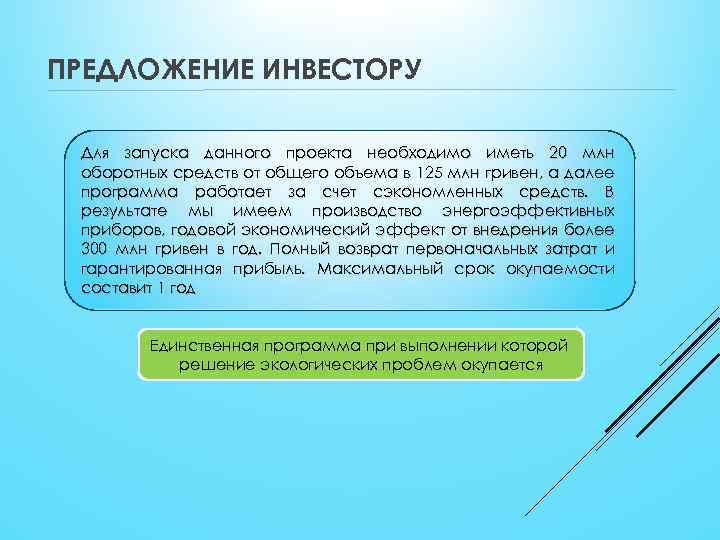 ПРЕДЛОЖЕНИЕ ИНВЕСТОРУ

Для запуска данного проекта необходимо иметь 20 млн оборотных средств от общего объема в 125 млн гривен, а далее программа работает за счет сэкономленных средств. В результате мы имеем производство энергоэффективных приборов, годовой экономический эффект от внедрения более 300 млн гривен в год. Полный возврат первоначальных затрат и гарантированная прибыль. Максимальный срок окупаемости составит 1 год

Единственная программа при выполнении которой решение экологических проблем окупается